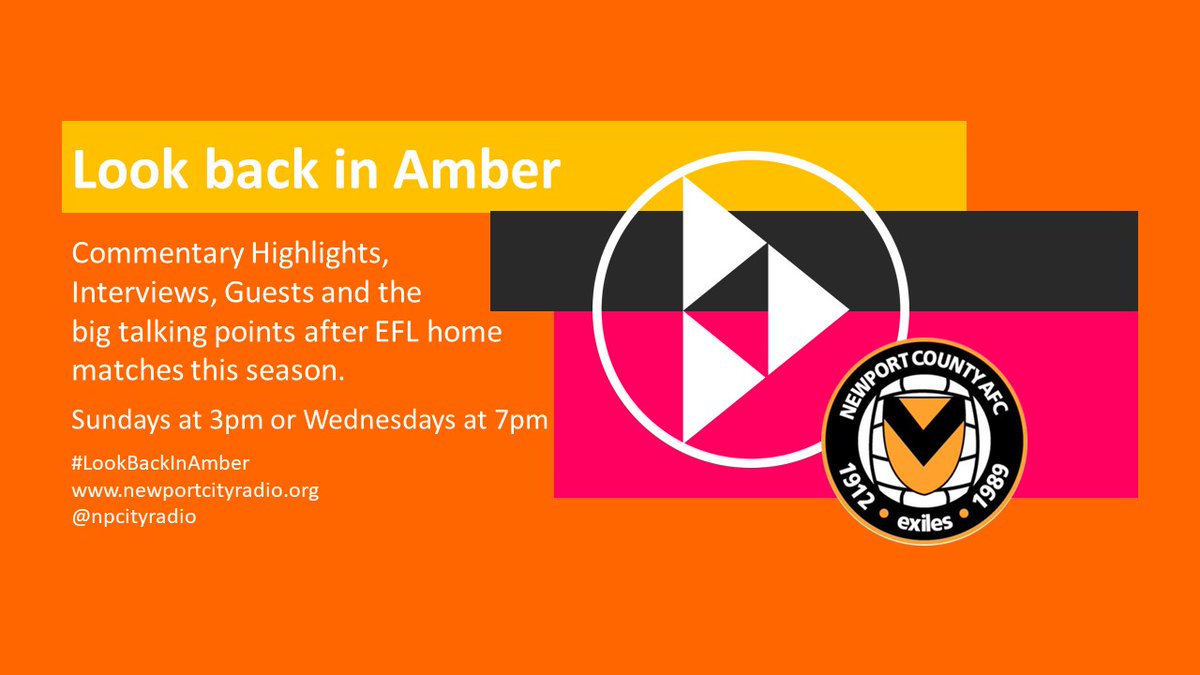 Look back in Amber

Commentary Highlights, Interviews, Guests and the big talking points after EFL home matches this season.

Sundays at 3pm or Wednesdays at 7pm

#LookBackInAmber
www.newportcityradio.org
@npcityradio

NEWPORT COUNTY AFC
1912 exiles 1989